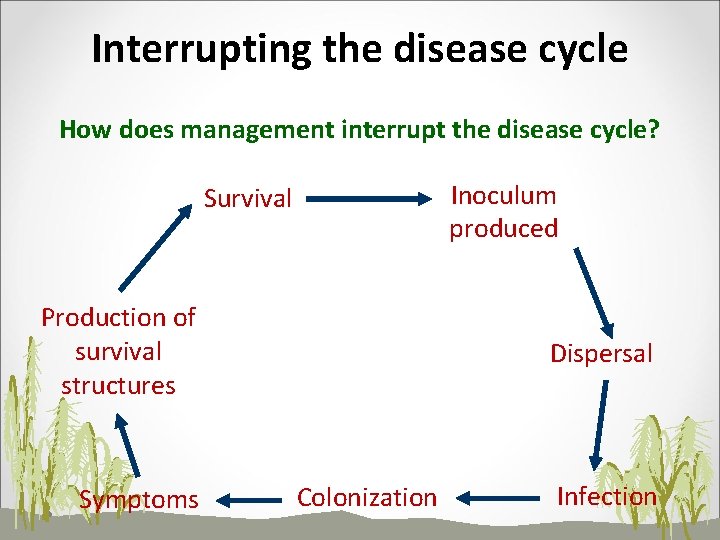 Interrupting the disease cycle

How does management interrupt the disease cycle?

Survival

Inoculum produced

Dispersal

Infection

Colonization

Symptoms

Production of survival structures